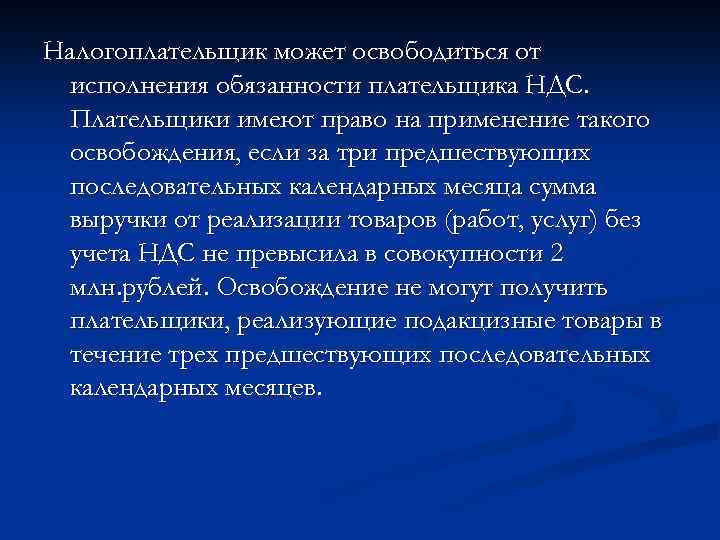 Налогоплательщик может освободиться от исполнения обязанности плательщика НДС. Плательщики имеют право на применение такого освобождения, если за три предшествующих последовательных календарных месяца сумма выручки от реализации товаров (работ, услуг) без учета НДС не превысила в совокупности 2 млн.рублей. Освобождение не могут получить плательщики, реализующие подакцизные товары в течение трех предшествующих последовательных календарных месяцев.